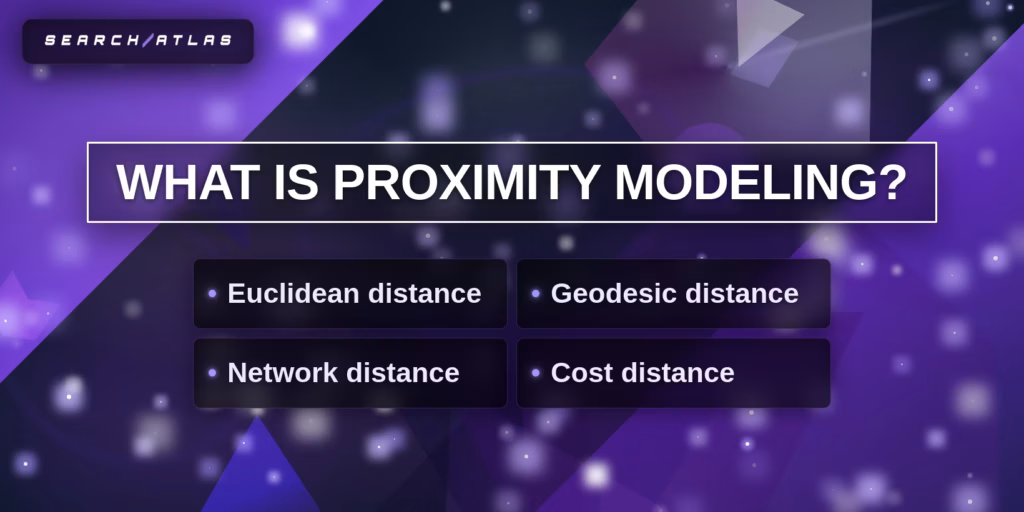 SEARCH/ATLAS

WHAT IS PROXIMITY MODELING?

• Euclidean distance
• Geodesic distance
• Network distance
• Cost distance